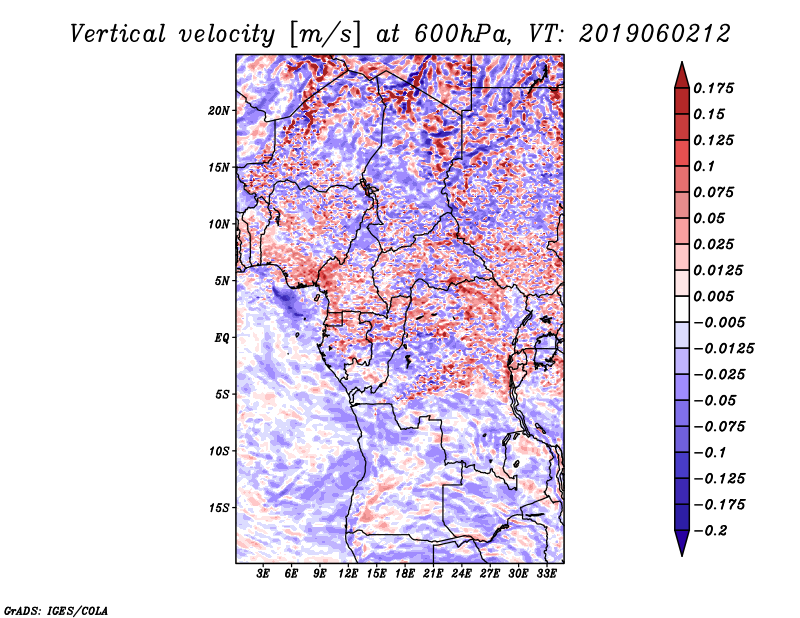 Vertical velocity [m/s] at 600hPa, VT: 2019060212

20N
15N
10N
5N
EQ
5S
10S
15S

3E 6E 9E 12E 15E 18E 21E 24E 27E 30E 33E

0.175
0.15
0.125
0.1
0.075
0.05
0.025
0.0125
0.005
−0.005
−0.0125
−0.025
−0.05
−0.075
−0.1
−0.125
−0.175
−0.2

GrADS: IGES/COLA